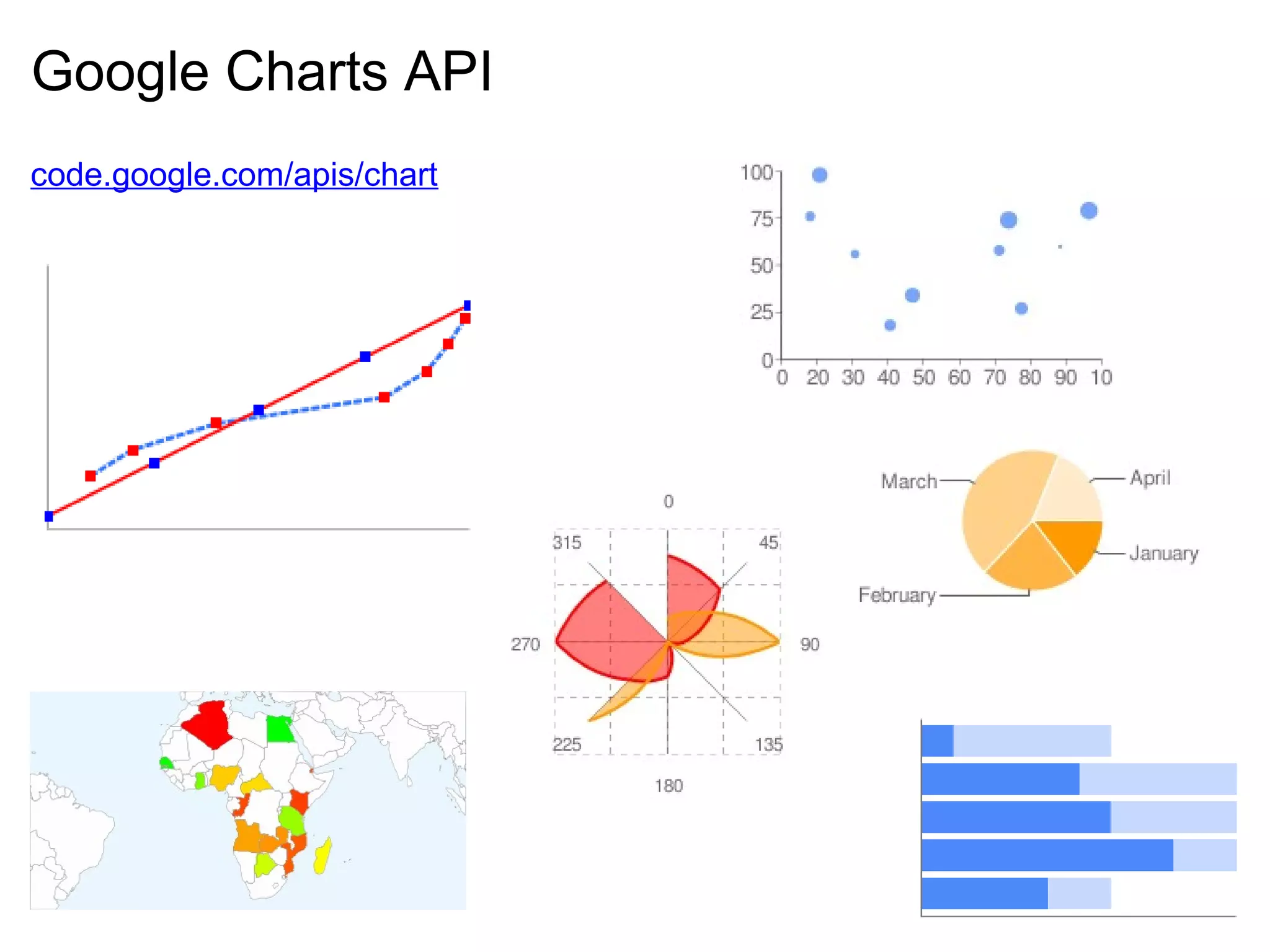 Google Charts API

code.google.com/apis/chart

100
75
50
25
0
0 20 30 40 50 60 70 80 90 10

March
April
January
February

0
315
45
270
90
225
135
180